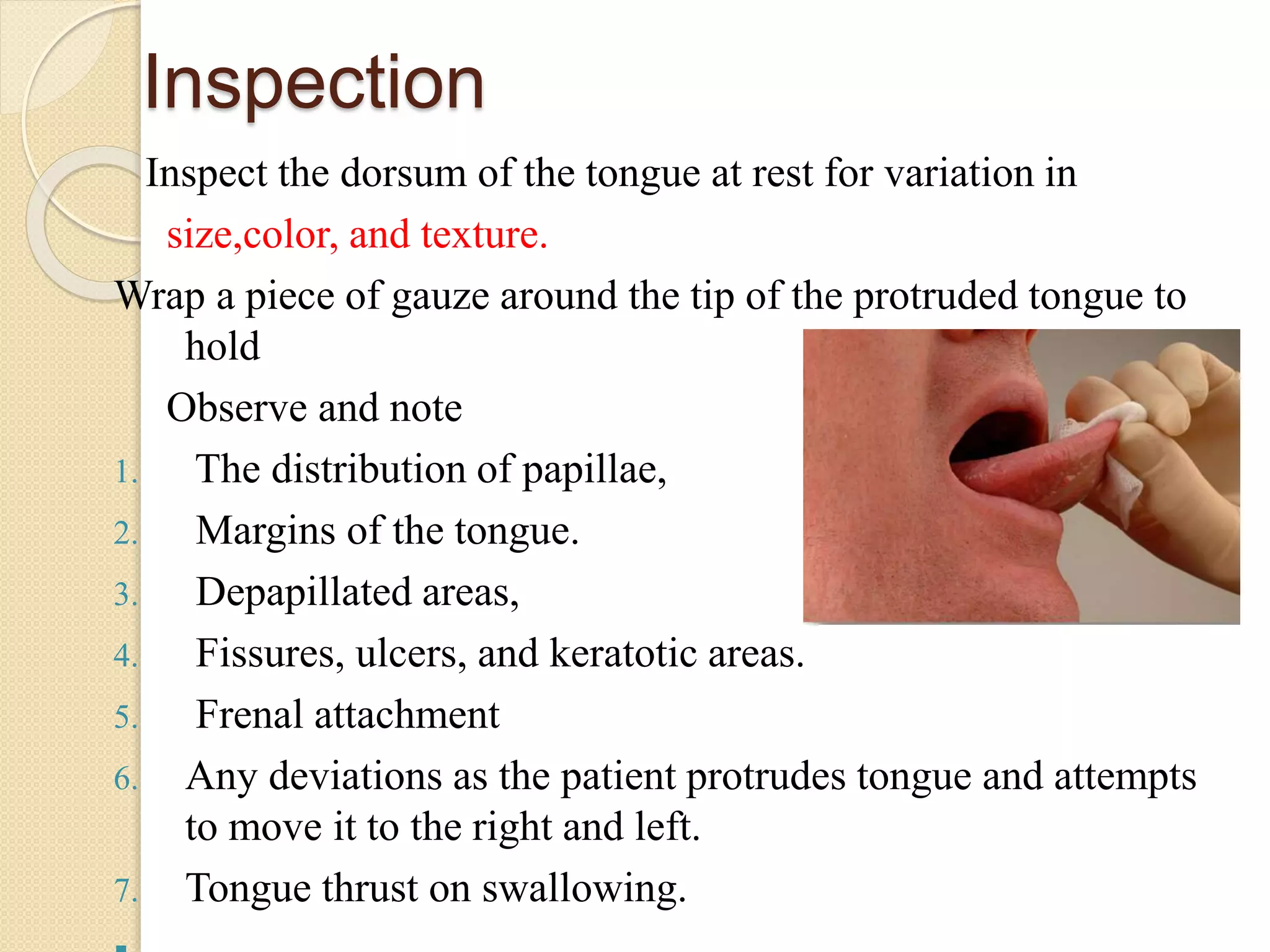 Inspection

Inspect the dorsum of the tongue at rest for variation in size,color, and texture.

Wrap a piece of gauze around the tip of the protruded tongue to hold

Observe and note

1. The distribution of papillae,
2. Margins of the tongue.
3. Depapillated areas,
4. Fissures, ulcers, and keratotic areas.
5. Frenal attachment
6. Any deviations as the patient protrudes tongue and attempts to move it to the right and left.
7. Tongue thrust on swallowing.